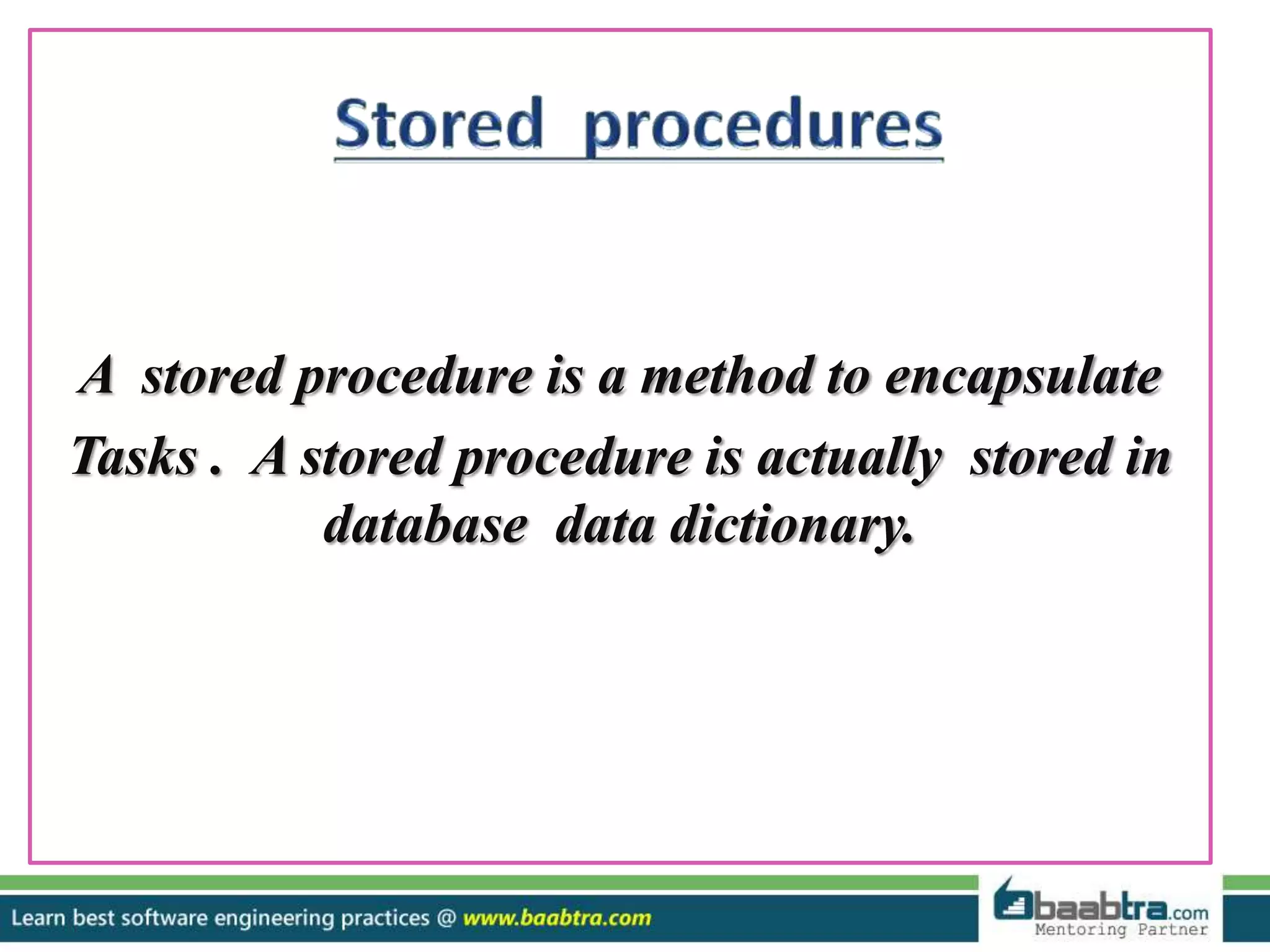 Stored procedures

A stored procedure is a method to encapsulate Tasks . A stored procedure is actually stored in database data dictionary.

Learn best software engineering practices @ www.baabtra.com

baabtra.com
Mentoring Partner